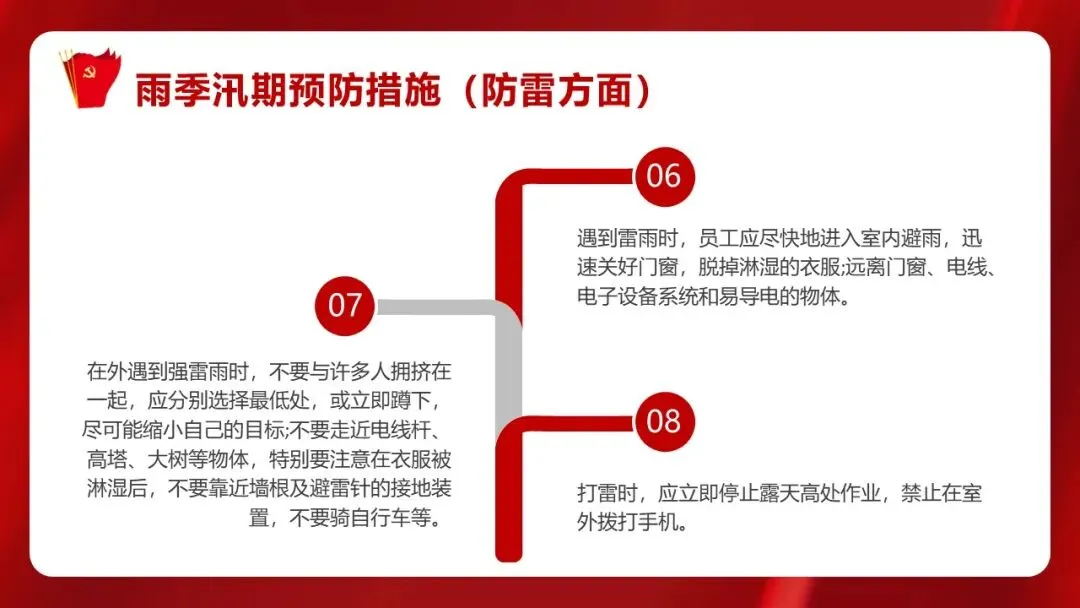 雨季汛期预防措施（防雷方面）

06

遇到雷雨时，员工应尽快地进入室内避雨，迅速关好门窗，脱掉淋湿的衣服;远离门窗、电线、电子设备系统和易导电的物体。

07

在外遇到强雷雨时，不要与许多人拥挤在一起，应分别选择最低处，或立即蹲下，尽可能缩小自己的目标;不要走近电线杆、高塔、大树等物体，特别要注意在衣服被淋湿后，不要靠近墙根及避雷针的接地装置，不要骑自行车等。

08

打雷时，应立即停止露天高处作业，禁止在室外拨打手机。